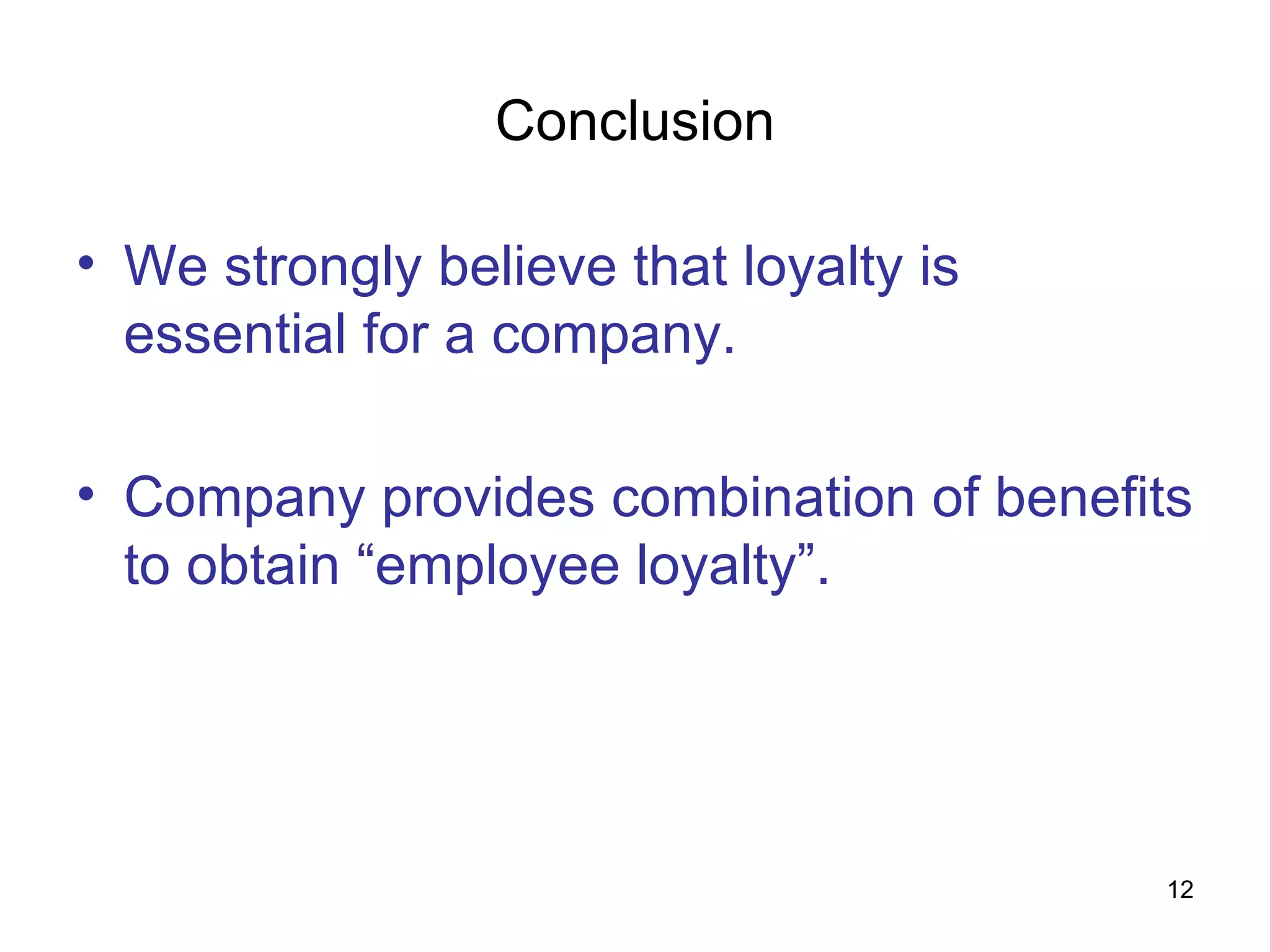 Conclusion

• We strongly believe that loyalty is essential for a company.

• Company provides combination of benefits to obtain “employee loyalty”.

12